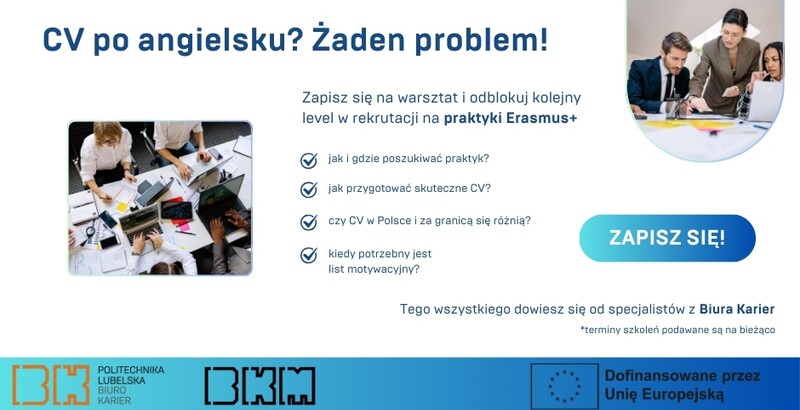 CV po angielsku? Żaden problem!

Zapisz się na warsztat i odblokuj kolejny level w rekrutacji na praktyki Erasmus+

jak i gdzie poszukiwać praktyk?

jak przygotować skuteczne CV?

czy CV w Polsce i za granicą się różnią?

kiedy potrzebny jest list motywacyjny?

ZAPISZ SIĘ!

Tego wszystkiego dowiesz się od specjalistów z Biura Karier

*terminy szkoleń podawane są na bieżąco

BK POLITECHNIKA LUBELSKA BIURO KARIER

BKM

Dofinansowane przez Unię Europejską